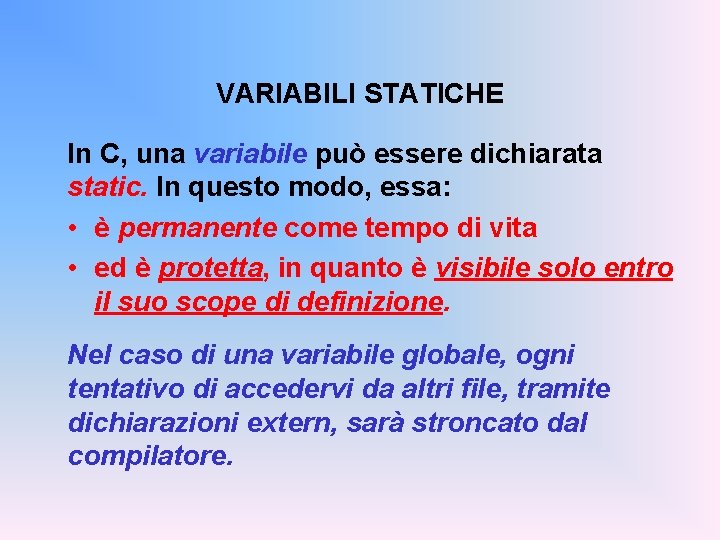 VARIABILI STATICHE

In C, una variabile può essere dichiarata static. In questo modo, essa:

• è permanente come tempo di vita
• ed è protetta, in quanto è visibile solo entro il suo scope di definizione.

Nel caso di una variabile globale, ogni tentativo di accedervi da altri file, tramite dichiarazioni extern, sarà stroncato dal compilatore.